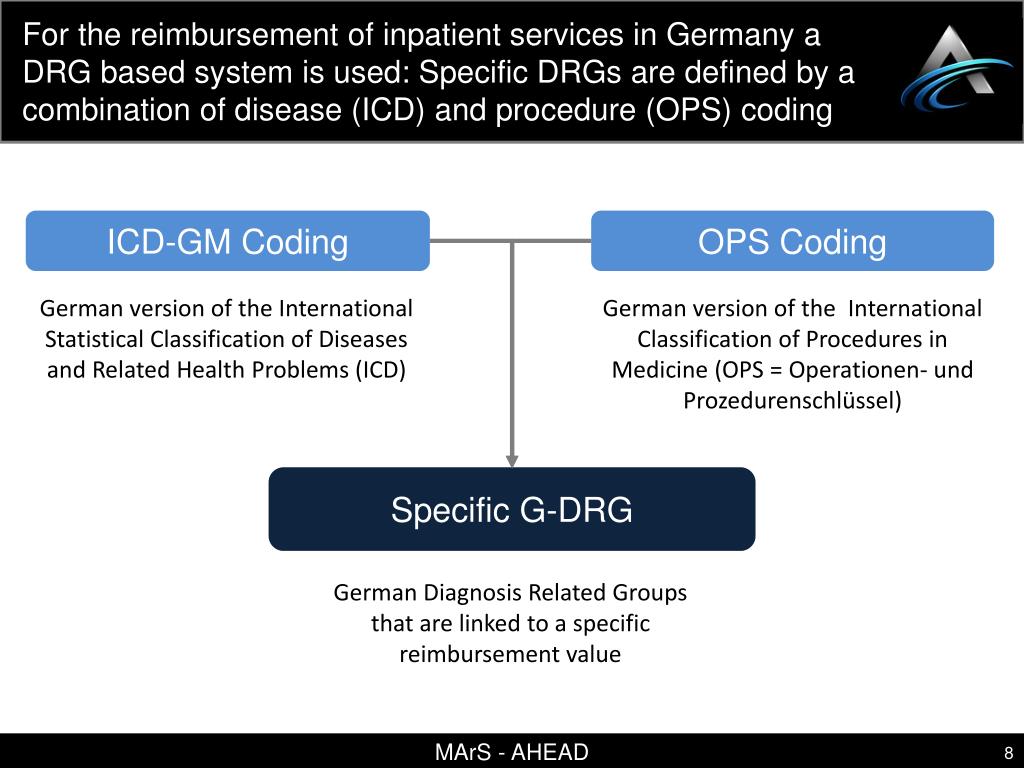 For the reimbursement of inpatient services in Germany a DRG based system is used: Specific DRGs are defined by a combination of disease (ICD) and procedure (OPS) coding

ICD-GM Coding

German version of the International Statistical Classification of Diseases and Related Health Problems (ICD)

OPS Coding

German version of the International Classification of Procedures in Medicine (OPS = Operationen- und Prozedurenschlüssel)

Specific G-DRG

German Diagnosis Related Groups that are linked to a specific reimbursement value

MArS - AHEAD

8